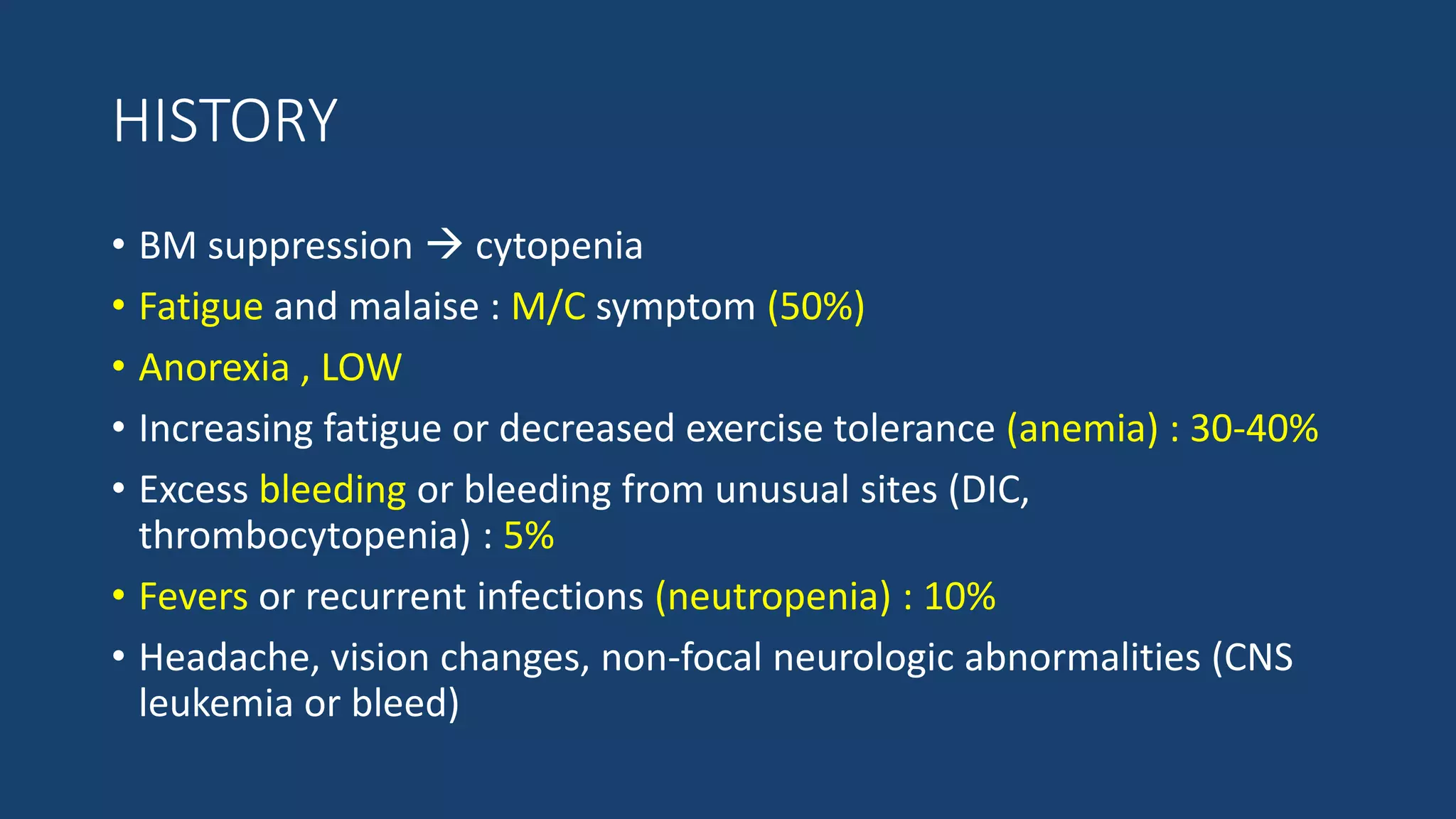 HISTORY

• BM suppression → cytopenia
• Fatigue and malaise : M/C symptom (50%)
• Anorexia , LOW
• Increasing fatigue or decreased exercise tolerance (anemia) : 30-40%
• Excess bleeding or bleeding from unusual sites (DIC, thrombocytopenia) : 5%
• Fevers or recurrent infections (neutropenia) : 10%
• Headache, vision changes, non-focal neurologic abnormalities (CNS leukemia or bleed)